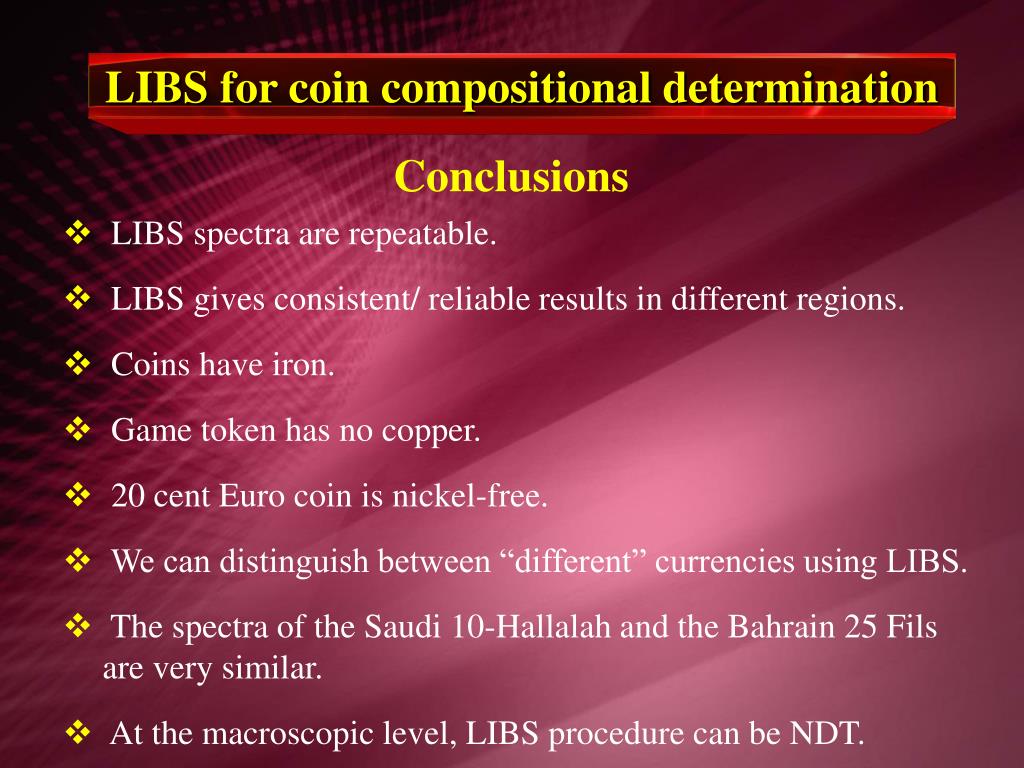 LIBS for coin compositional determination

Conclusions

❖ LIBS spectra are repeatable.

❖ LIBS gives consistent/ reliable results in different regions.

❖ Coins have iron.

❖ Game token has no copper.

❖ 20 cent Euro coin is nickel-free.

❖ We can distinguish between “different” currencies using LIBS.

❖ The spectra of the Saudi 10-Hallalah and the Bahrain 25 Fils are very similar.

❖ At the macroscopic level, LIBS procedure can be NDT.